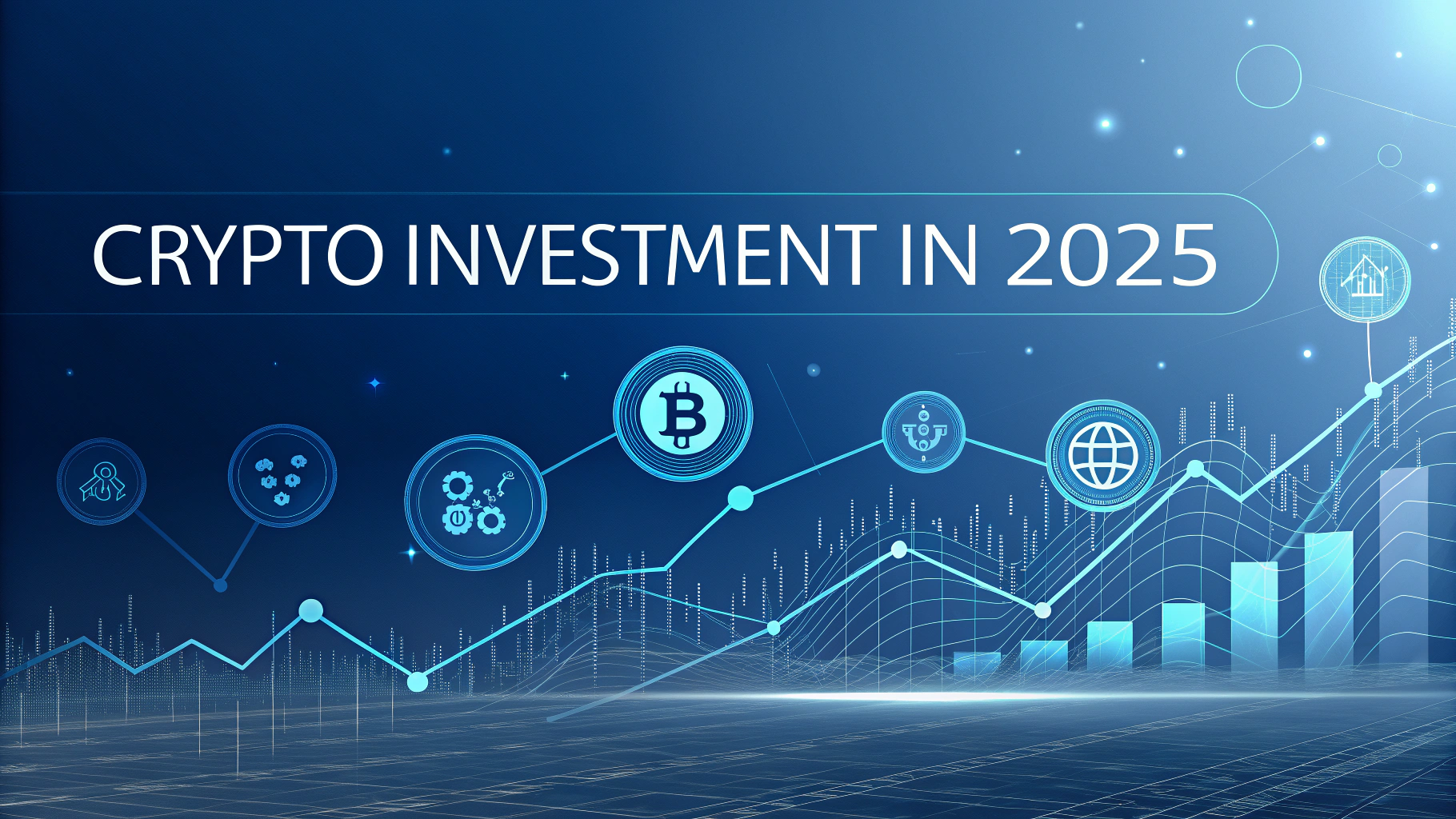 CRYPTO INVESTMENT IN 2025